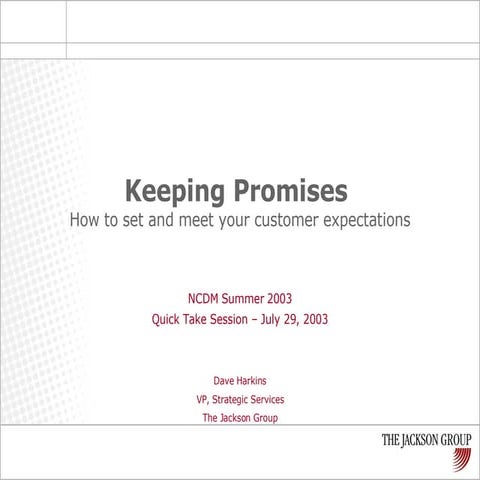 Keeping Promises
How to set and meet your customer expectations

NCDM Summer 2003
Quick Take Session – July 29, 2003

Dave Harkins
VP, Strategic Services
The Jackson Group

THE JACKSON GROUP